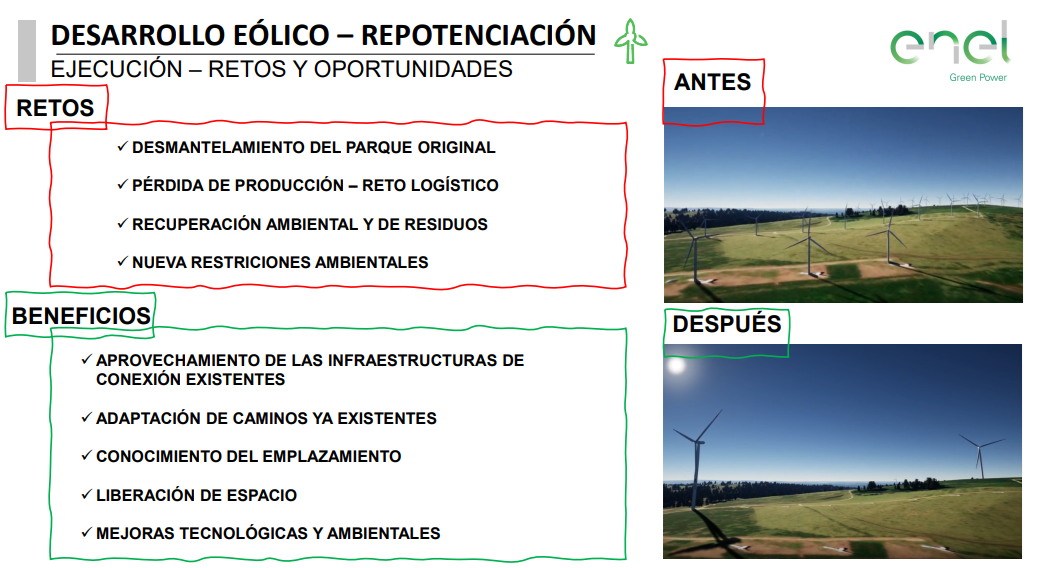 DESARROLLO EÓLICO – REPOTENCIACIÓN
EJECUCIÓN – RETOS Y OPORTUNIDADES

enel
Green Power

RETOS

✓ DESMANTELAMIENTO DEL PARQUE ORIGINAL
✓ PÉRDIDA DE PRODUCCIÓN – RETO LOGÍSTICO
✓ RECUPERACIÓN AMBIENTAL Y DE RESIDUOS
✓ NUEVA RESTRICIONES AMBIENTALES

BENEFICIOS

✓ APROVECHAMIENTO DE LAS INFRAESTRUCTURAS DE CONEXIÓN EXISTENTES
✓ ADAPTACIÓN DE CAMINOS YA EXISTENTES
✓ CONOCIMIENTO DEL EMPLAZAMIENTO
✓ LIBERACIÓN DE ESPACIO
✓ MEJORAS TECNOLÓGICAS Y AMBIENTALES

ANTES

DESPUÉS